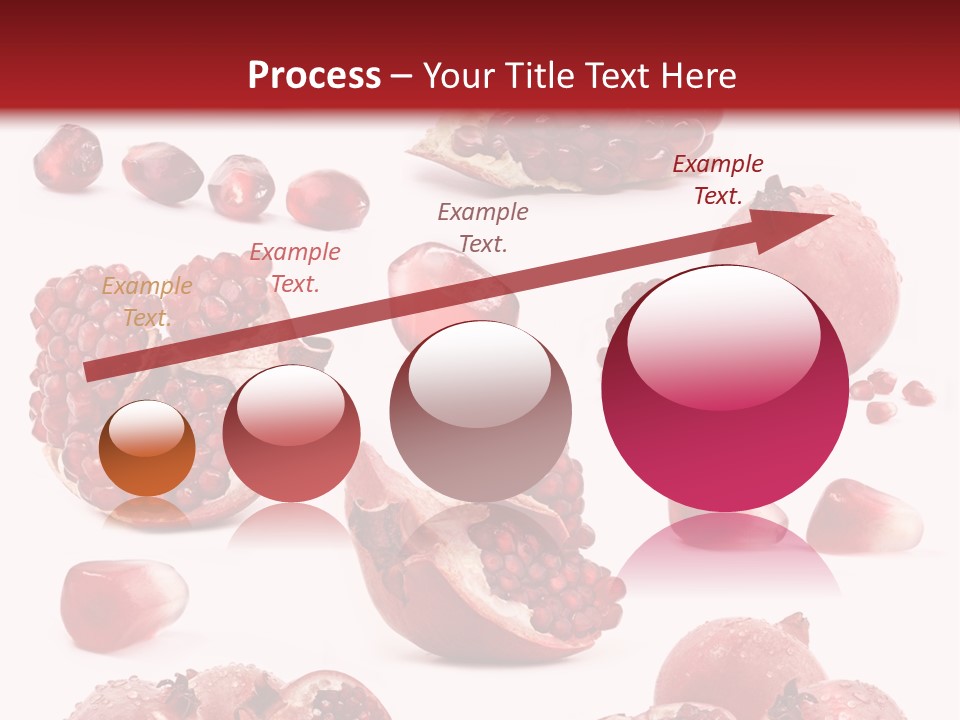 Process – Your Title Text Here

Example Text.

Example Text.

Example Text.

Example Text.